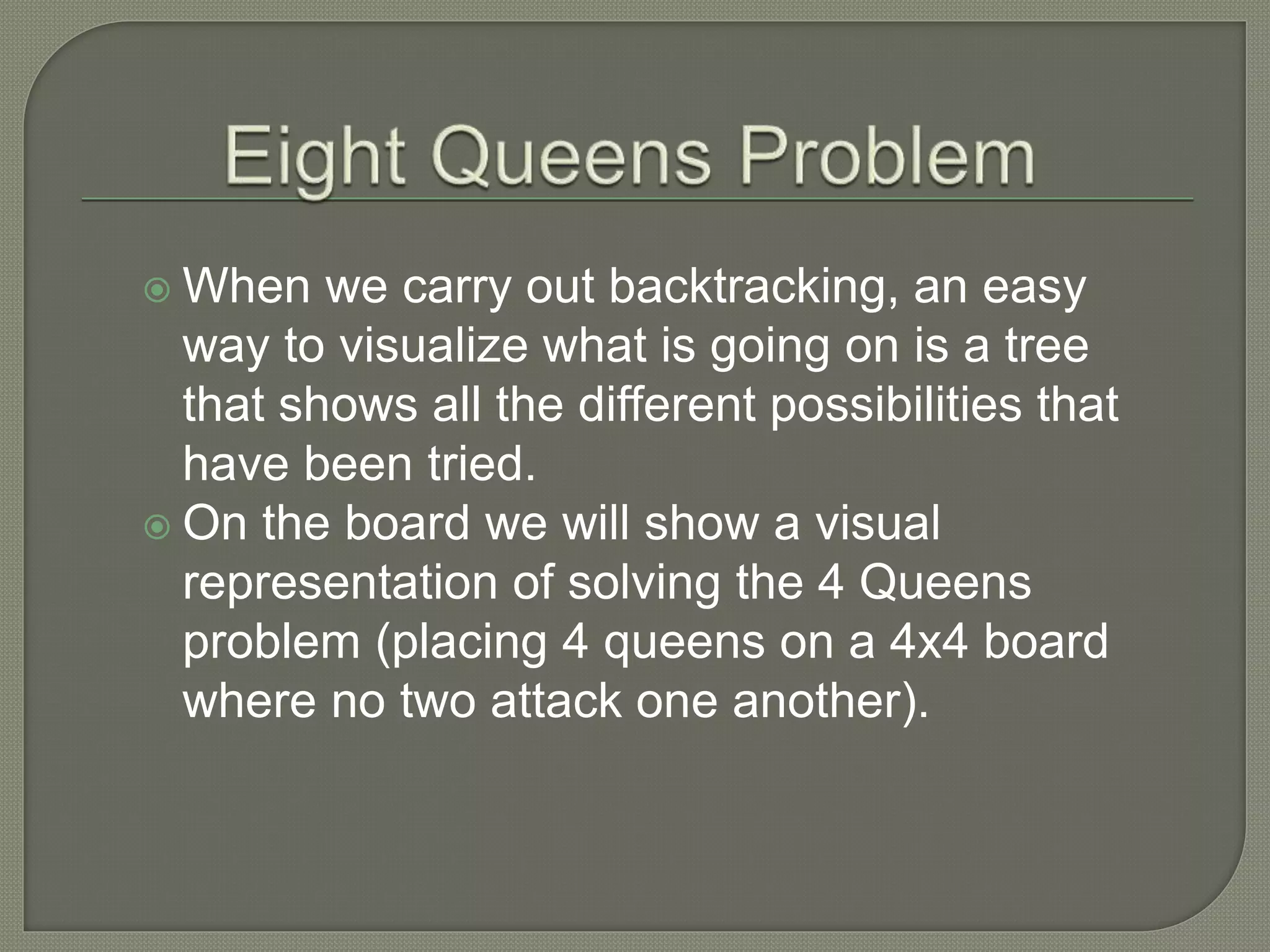 Eight Queens Problem

When we carry out backtracking, an easy way to visualize what is going on is a tree that shows all the different possibilities that have been tried.

On the board we will show a visual representation of solving the 4 Queens problem (placing 4 queens on a 4x4 board where no two attack one another).